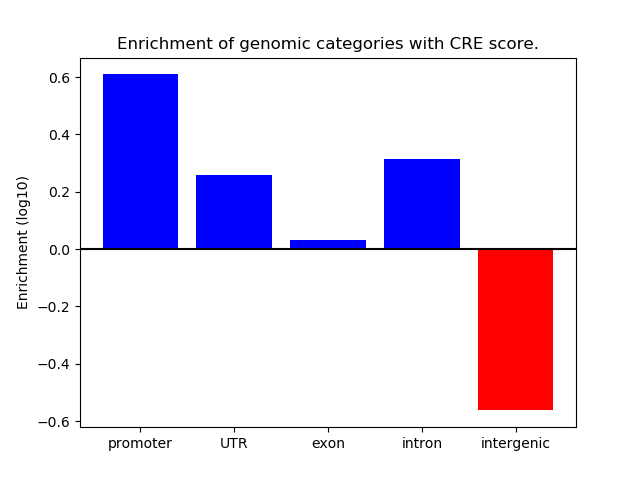 Enrichment of genomic categories with CRE score.

Enrichment (log10)

0.6
0.4
0.2
0.0
−0.2
−0.4
−0.6

promoter
UTR
exon
intron
intergenic